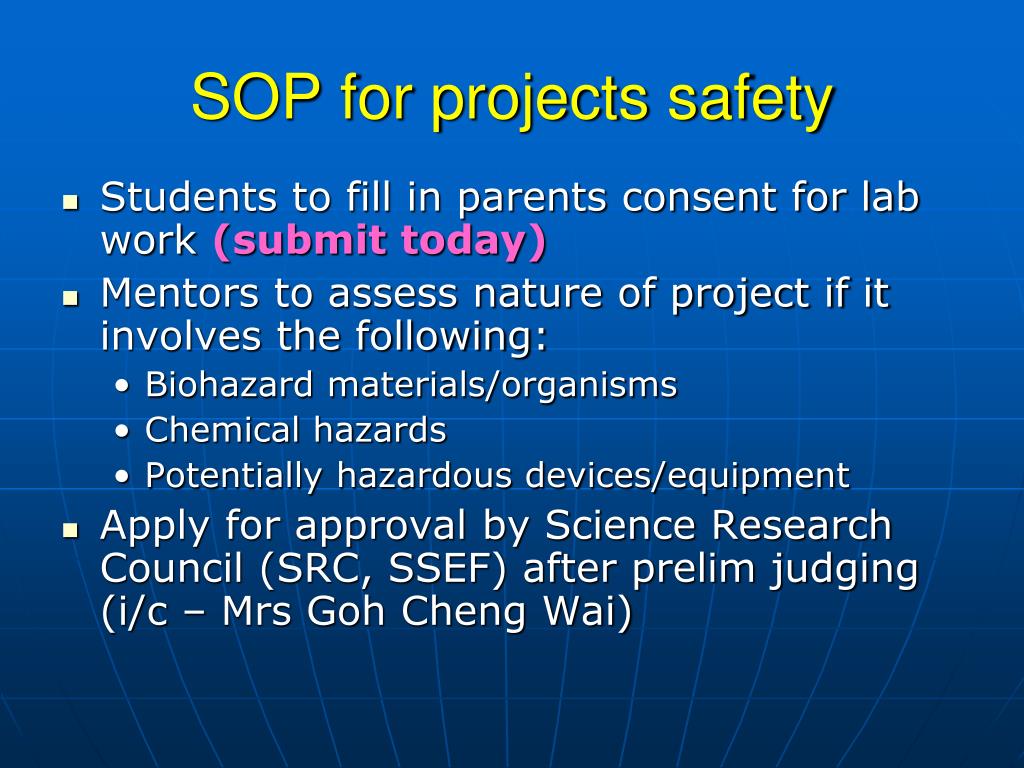 SOP for projects safety

- Students to fill in parents consent for lab work (submit today)
- Mentors to assess nature of project if it involves the following:
  - Biohazard materials/organisms
  - Chemical hazards
  - Potentially hazardous devices/equipment
- Apply for approval by Science Research Council (SRC, SSEF) after prelim judging (i/c – Mrs Goh Cheng Wai)